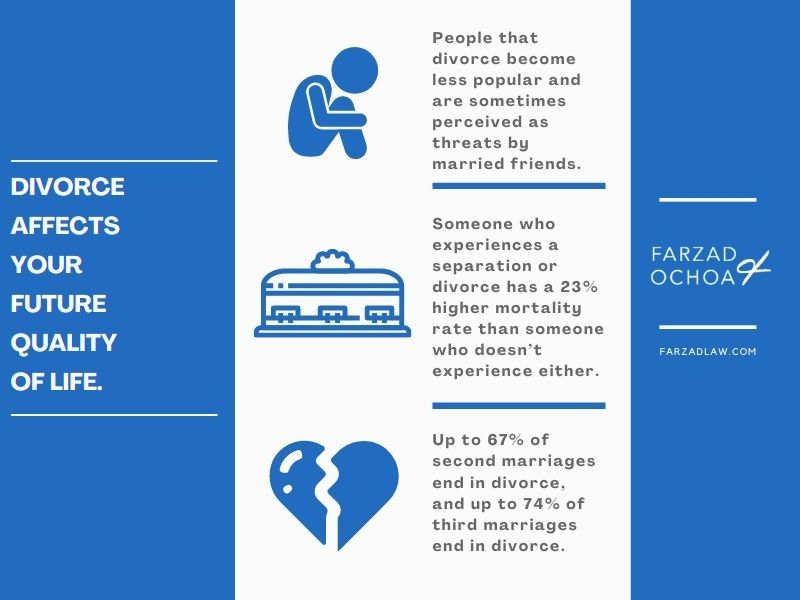 DIVORCE AFFECTS YOUR FUTURE QUALITY OF LIFE.

People that divorce become less popular and are sometimes perceived as threats by married friends.

Someone who experiences a separation or divorce has a 23% higher mortality rate than someone who doesn't experience either.

Up to 67% of second marriages end in divorce, and up to 74% of third marriages end in divorce.

FARZAD & OCHOA

FARZADLAW.COM